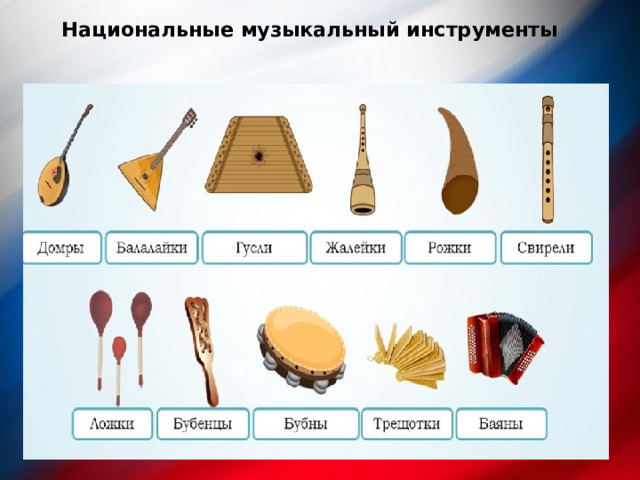 Национальные музыкальный инструменты

Домры
Балалайки
Гусли
Жалейки
Рожки
Свирели

Ложки
Бубенцы
Бубны
Трещотки
Баяны